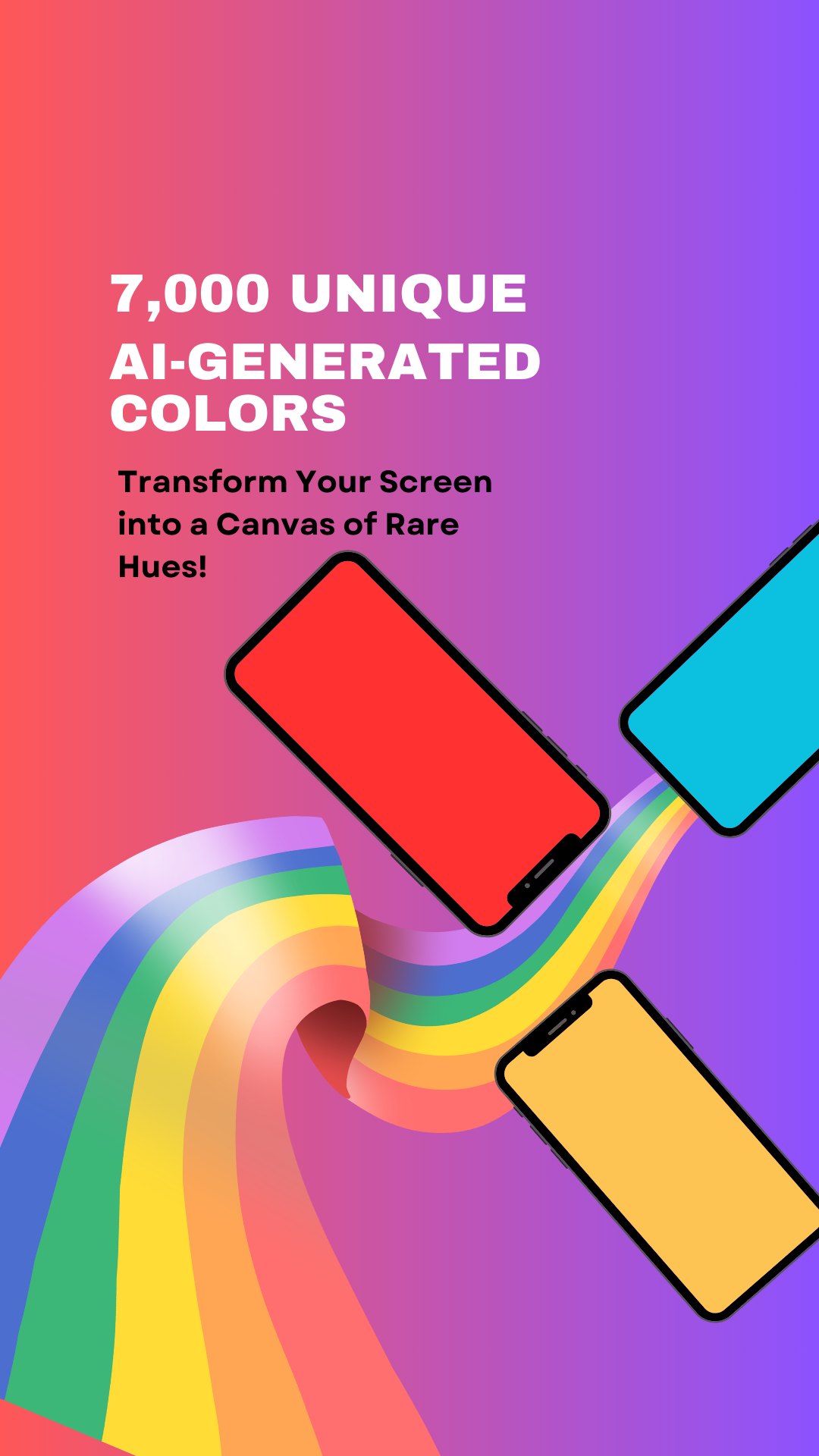 7,000 UNIQUE AI-GENERATED COLORS

Transform Your Screen into a Canvas of Rare Hues!